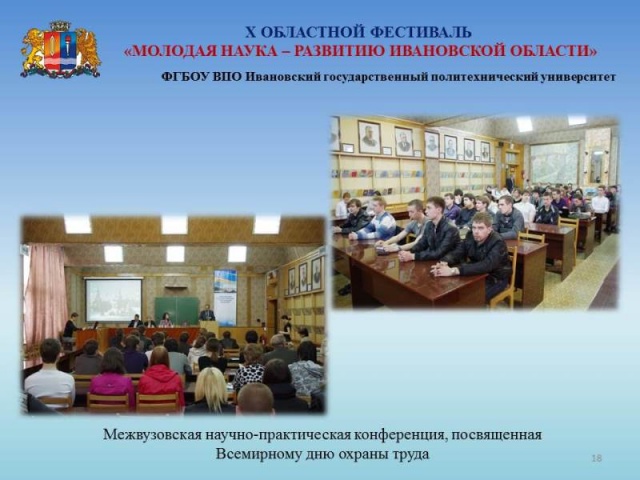 X ОБЛАСТНОЙ ФЕСТИВАЛЬ
«МОЛОДАЯ НАУКА – РАЗВИТИЮ ИВАНОВСКОЙ ОБЛАСТИ»

ФГБОУ ВПО Ивановский государственный политехнический университет

Межвузовская научно-практическая конференция, посвященная Всемирному дню охраны труда

18